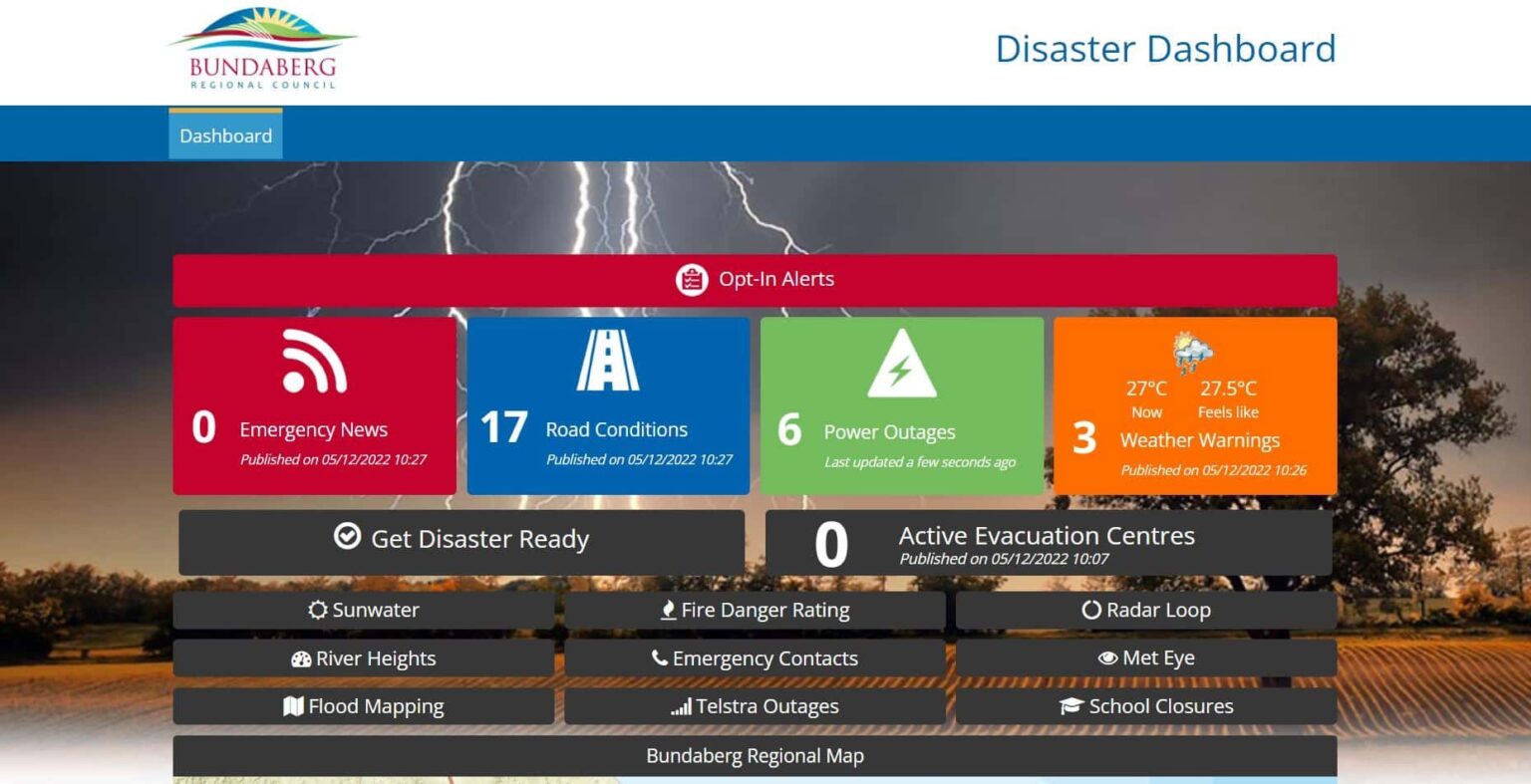 BUNDABERG
REGIONAL COUNCIL

Disaster Dashboard

Dashboard

Opt-In Alerts

0 Emergency News
Published on 05/12/2022 10:27

17 Road Conditions
Published on 05/12/2022 10:27

6 Power Outages
Last updated a few seconds ago

27°C Now
27.5°C Feels like
3 Weather Warnings
Published on 05/12/2022 10:26

Get Disaster Ready

0 Active Evacuation Centres
Published on 05/12/2022 10:07

Sunwater

Fire Danger Rating

Radar Loop

River Heights

Emergency Contacts

Met Eye

Flood Mapping

Telstra Outages

School Closures

Bundaberg Regional Map